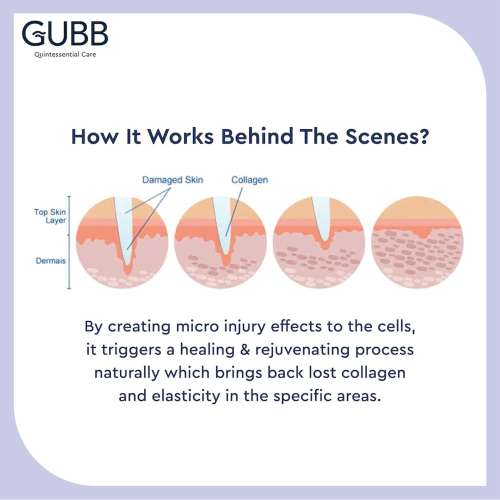 GUBB
Quintessential Care

How It Works Behind The Scenes?

Damaged Skin

Collagen

Top Skin Layer

Dermais

By creating micro injury effects to the cells, it triggers a healing & rejuvenating process naturally which brings back lost collagen and elasticity in the specific areas.